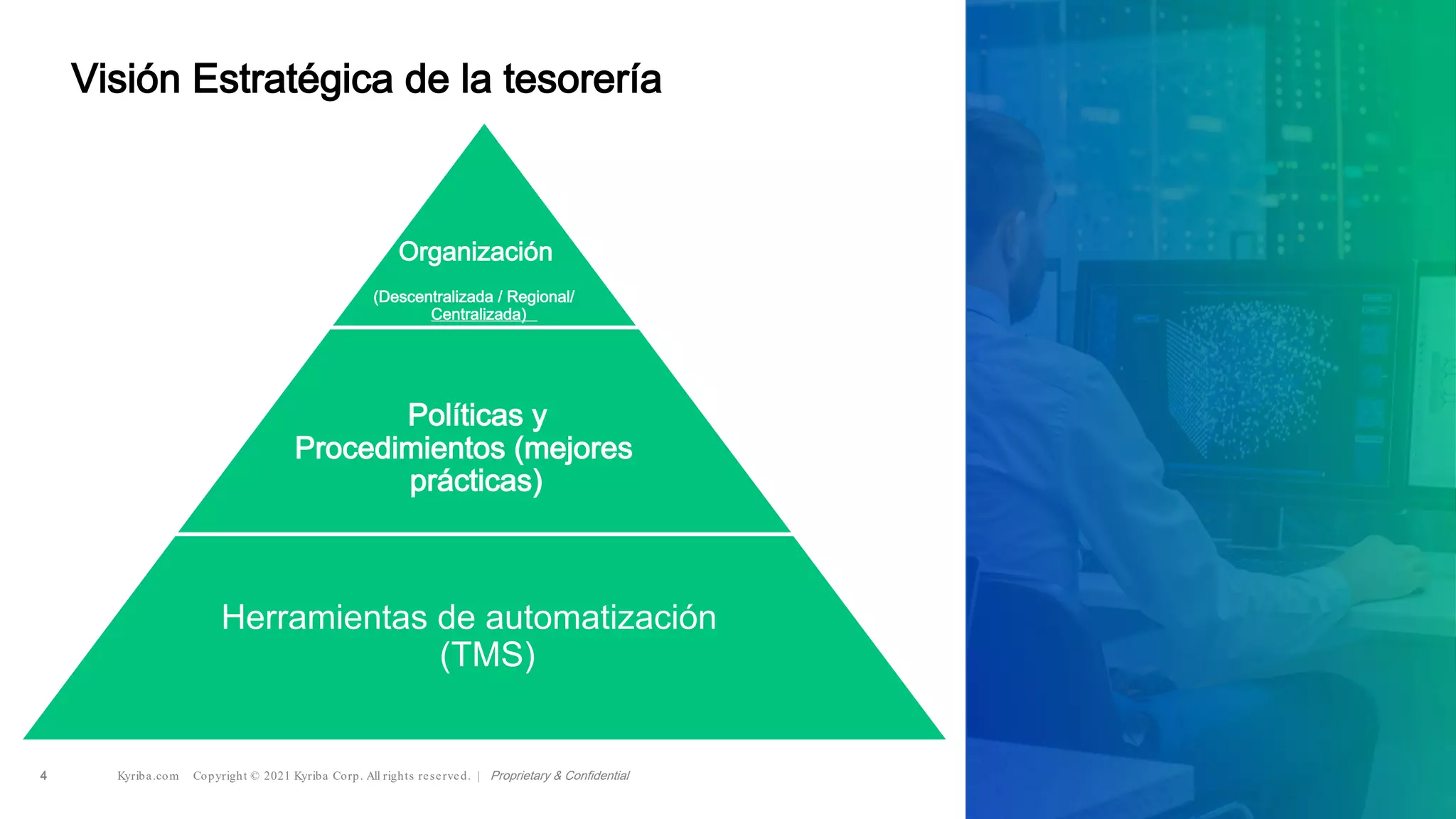 Visión Estratégica de la tesorería

Organización

(Descentralizada / Regional/ Centralizada)

Políticas y Procedimientos (mejores prácticas)

Herramientas de automatización (TMS)

4 Kyriba.com Copyright © 2021 Kyriba Corp. All rights reserved. | Proprietary & Confidential